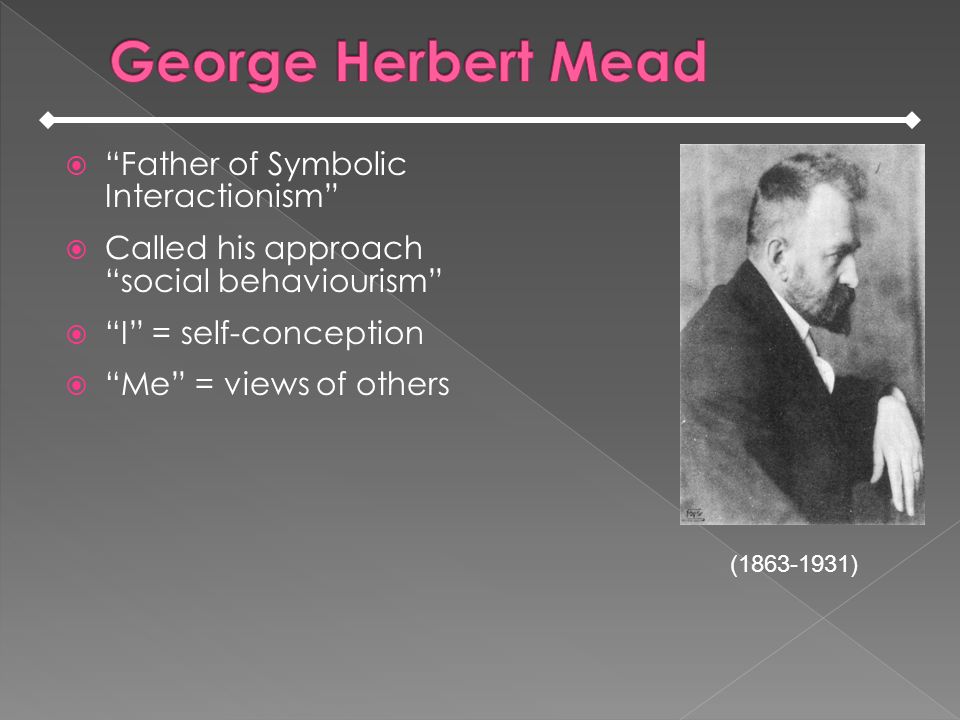 George Herbert Mead

“Father of Symbolic Interactionism”

Called his approach “social behaviourism”

“I” = self-conception

“Me” = views of others

(1863-1931)